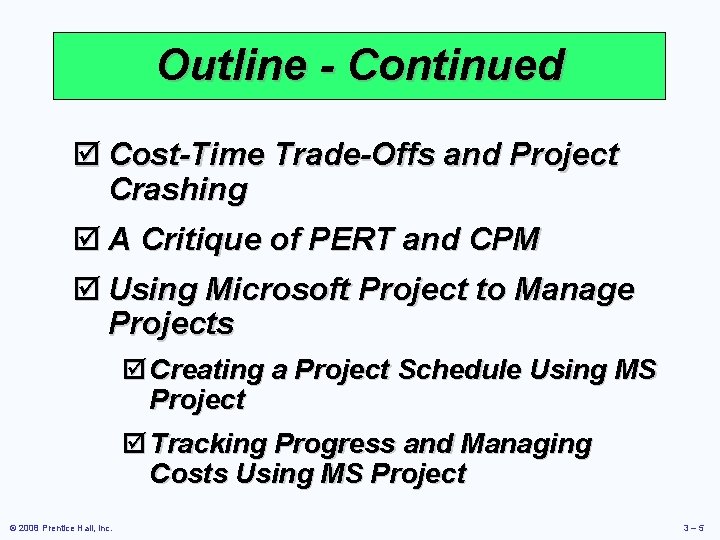 Outline - Continued

☑ Cost-Time Trade-Offs and Project Crashing

☑ A Critique of PERT and CPM

☑ Using Microsoft Project to Manage Projects

☑ Creating a Project Schedule Using MS Project

☑ Tracking Progress and Managing Costs Using MS Project

© 2008 Prentice Hall, Inc.

3 – 5